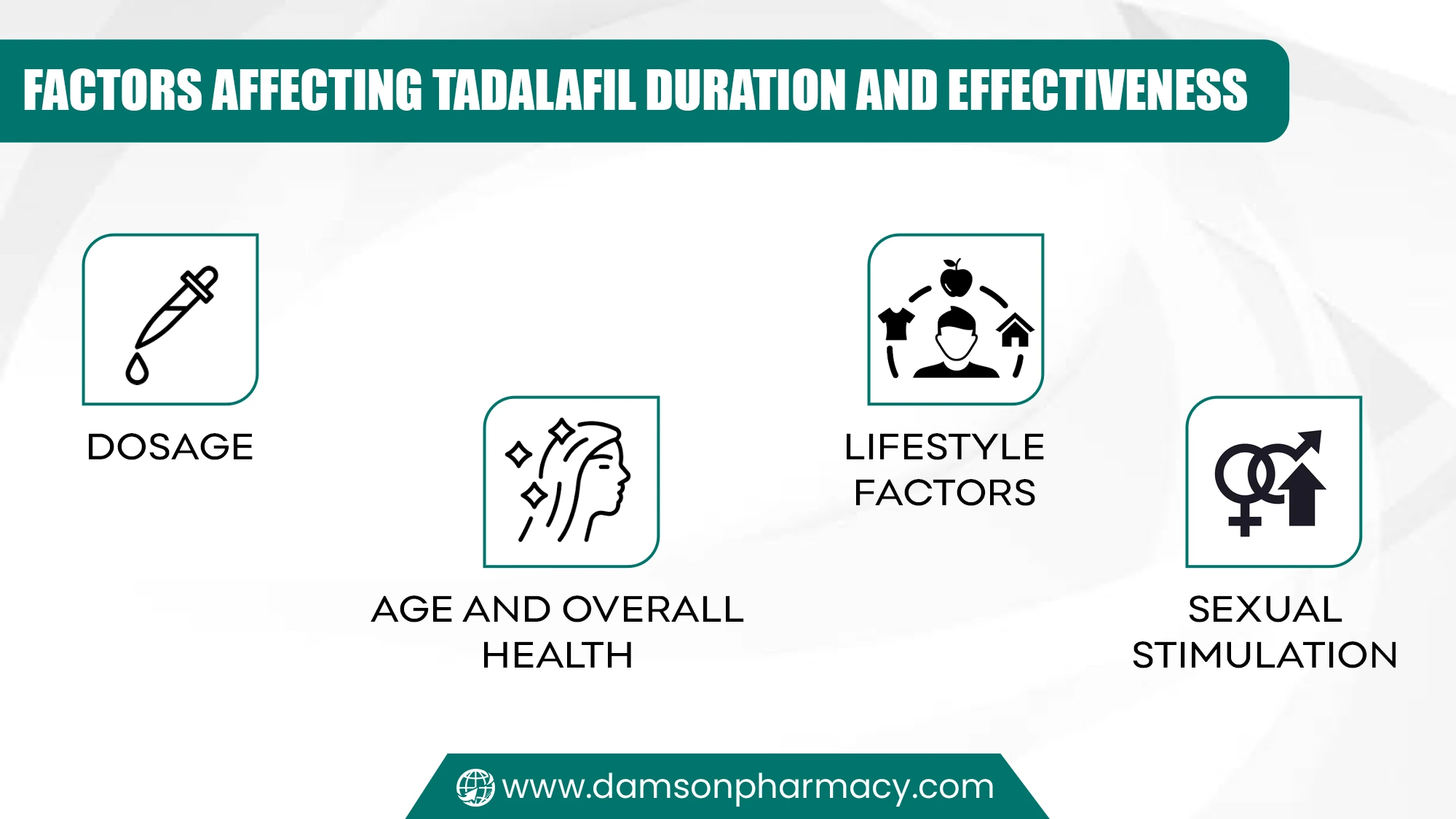 FACTORS AFFECTING TADALAFIL DURATION AND EFFECTIVENESS

DOSAGE

AGE AND OVERALL HEALTH

LIFESTYLE FACTORS

SEXUAL STIMULATION

www.damsonpharmacy.com